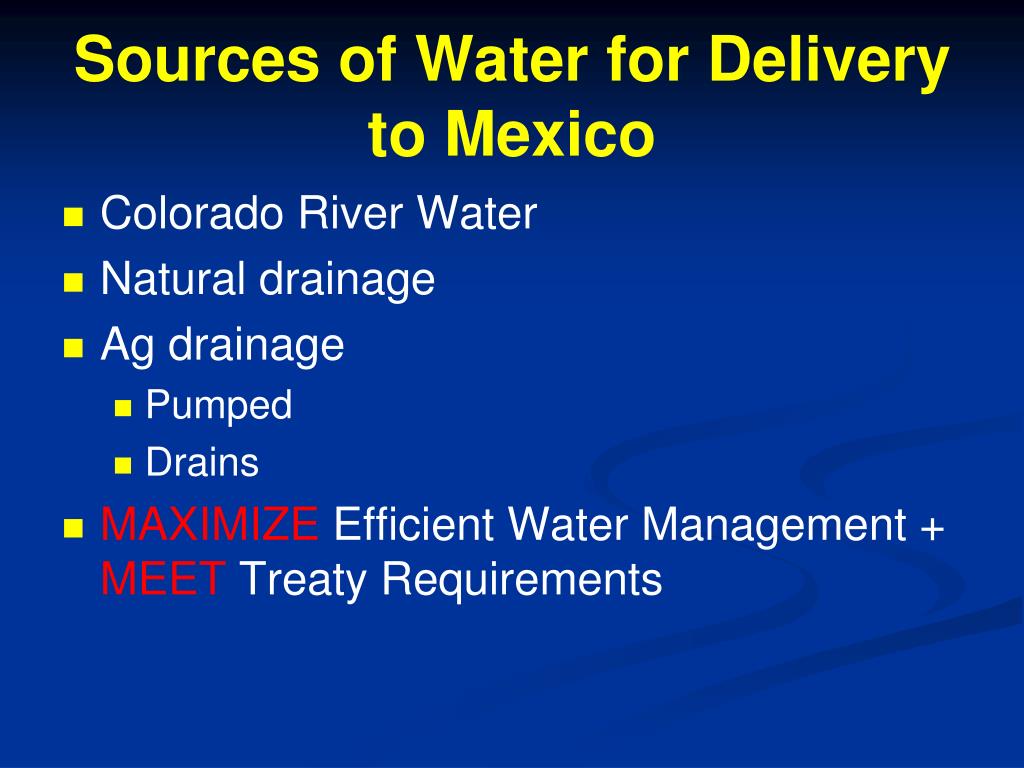 Sources of Water for Delivery to Mexico

- Colorado River Water
- Natural drainage
- Ag drainage
  - Pumped
  - Drains
- MAXIMIZE Efficient Water Management + MEET Treaty Requirements